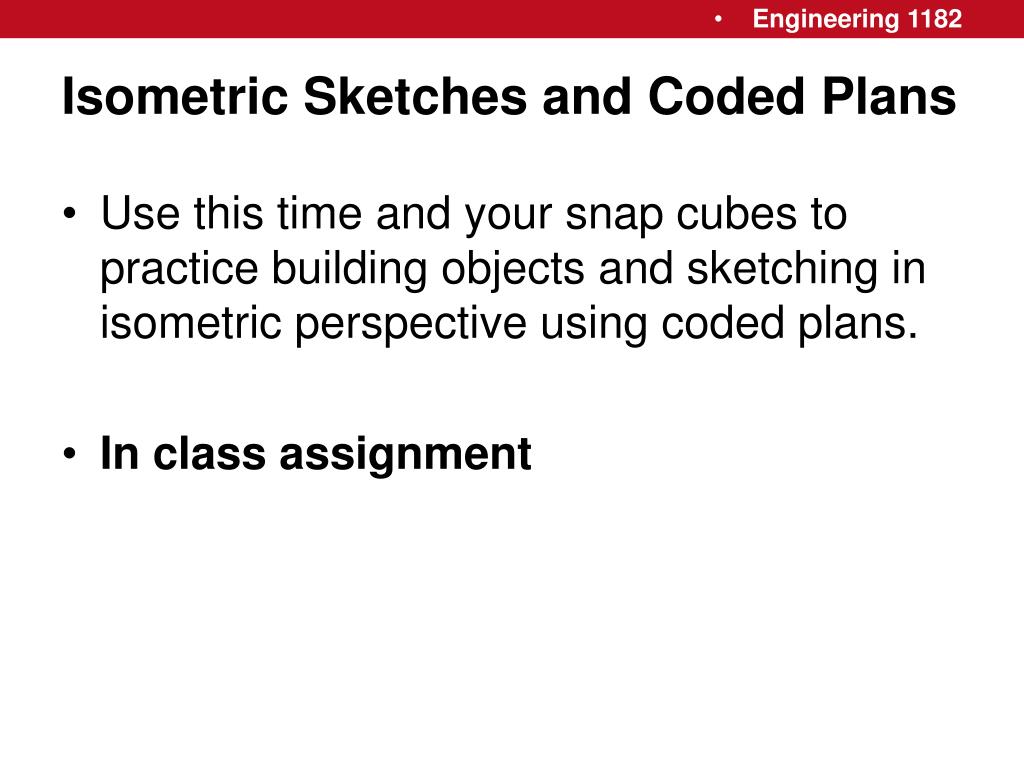 • Engineering 1182

Isometric Sketches and Coded Plans

• Use this time and your snap cubes to practice building objects and sketching in isometric perspective using coded plans.

• In class assignment